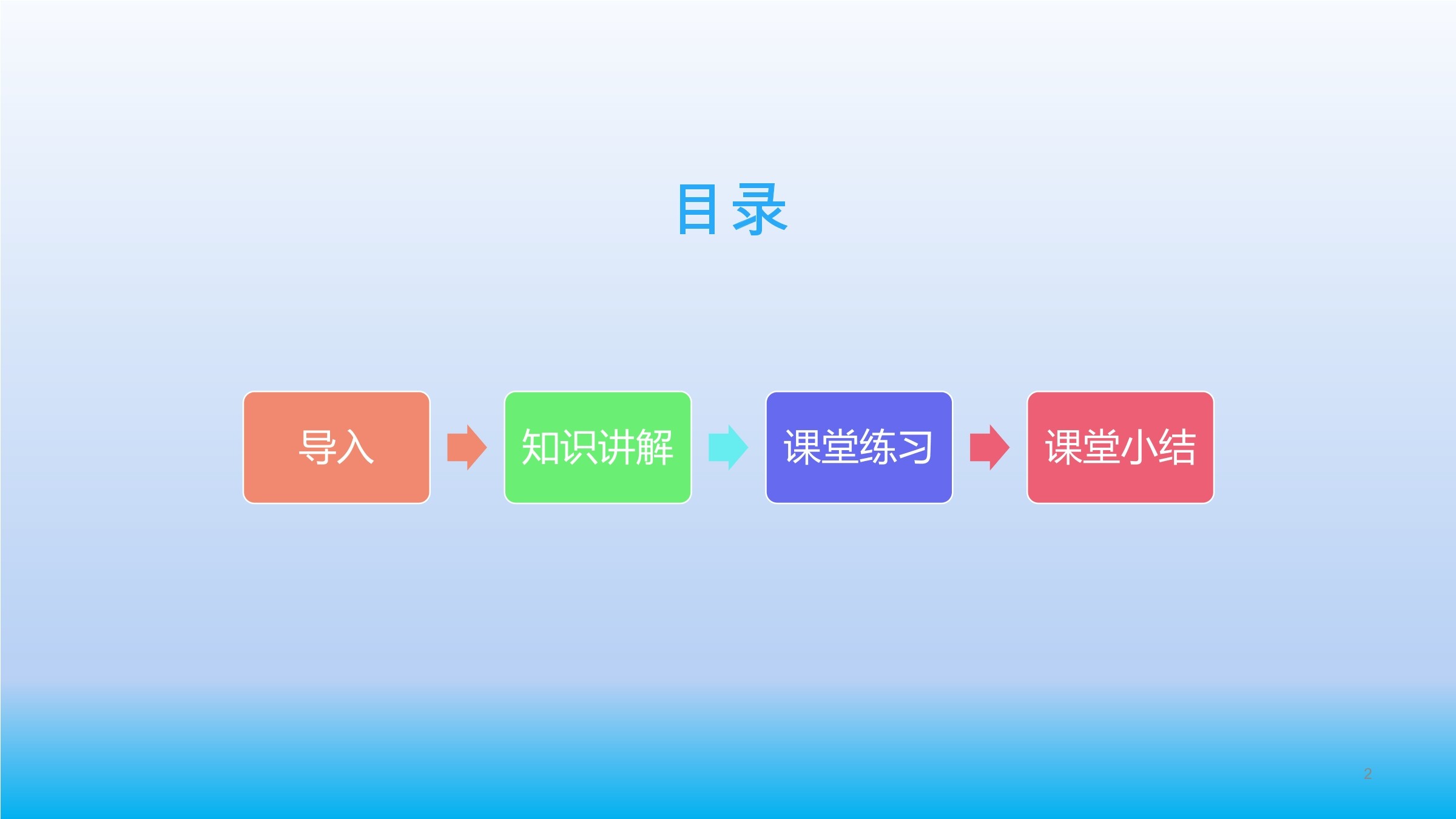 目录

导入

知识讲解

课堂练习

课堂小结

2